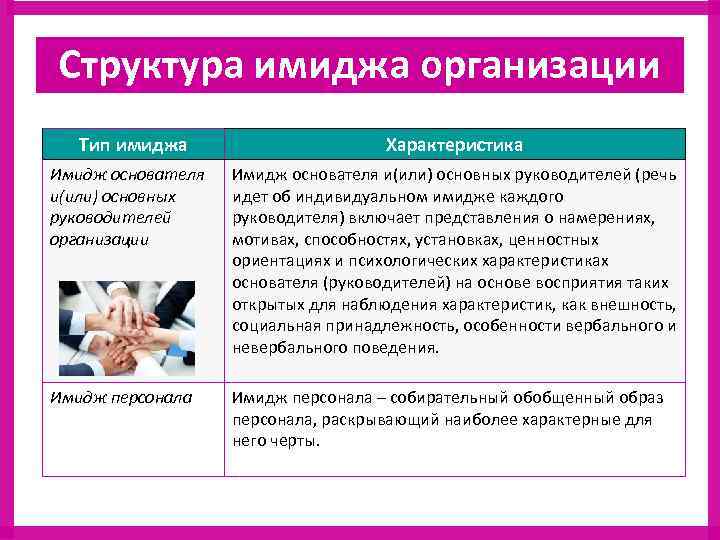 Структура имиджа организации

| Тип имиджа | Характеристика |
|---|---|
| Имидж основателя и(или) основных руководителей организации | Имидж основателя и(или) основных руководителей (речь идет об индивидуальном имидже каждого руководителя) включает представления о намерениях, мотивах, способностях, установках, ценностных ориентациях и психологических характеристиках основателя (руководителей) на основе восприятия таких открытых для наблюдения характеристик, как внешность, социальная принадлежность, особенности вербального и невербального поведения. |
| Имидж персонала | Имидж персонала – собирательный обобщенный образ персонала, раскрывающий наиболее характерные для него черты. |